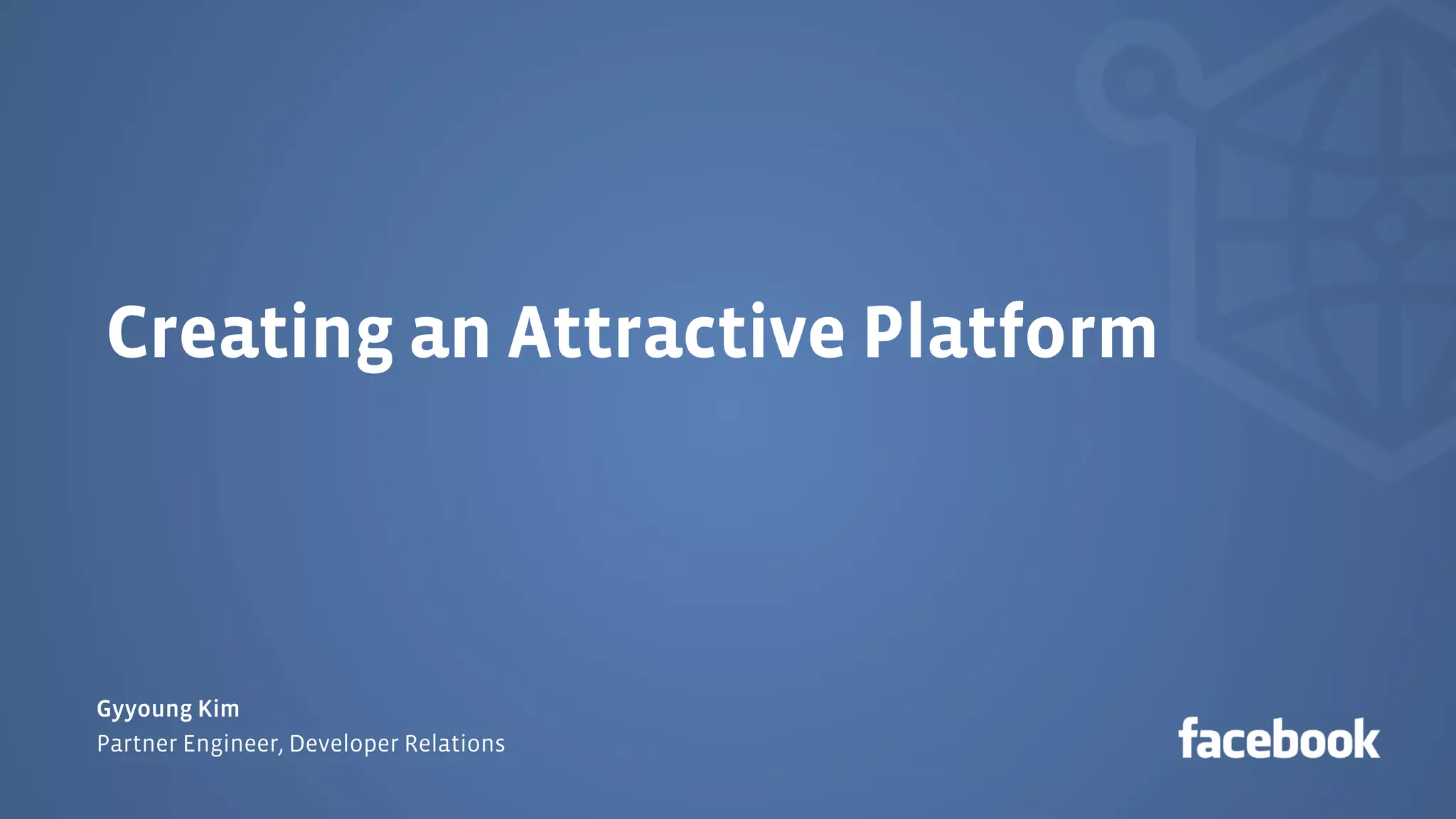 Creating an Attractive Platform

Gyyoung Kim
Partner Engineer, Developer Relations

facebook